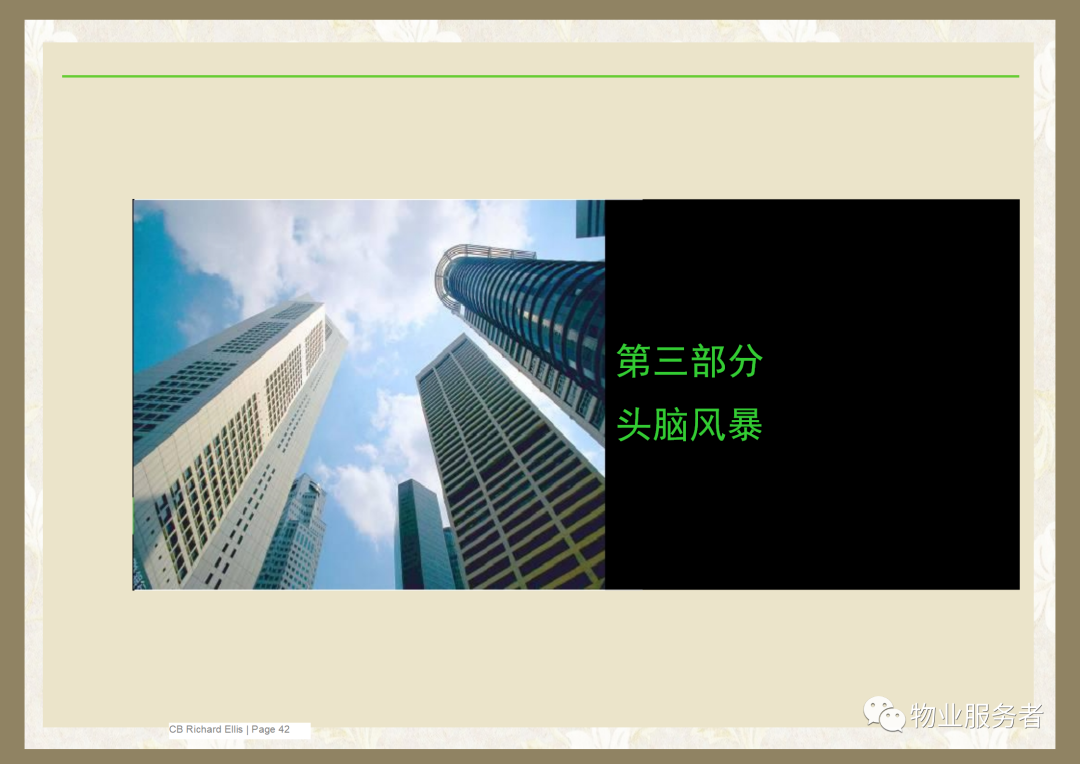 第三部分
头脑风暴

CB Richard Ellis | Page 42

物业服务者